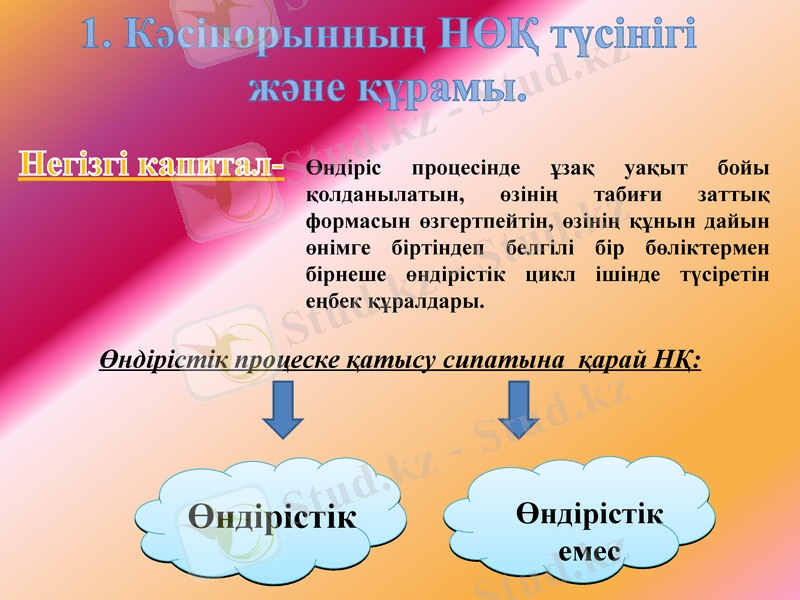 1. Кәсіпорынның НӨҚ түсінігі және құрамы.

Негізгі капитал- Өндіріс процесінде ұзақ уақыт бойы қолданылатын, өзінің табиғи заттық формасын өзгертпейтін, өзінің құнын дайын өнімге біртіндеп белгілі бір бөліктермен бірнеше өндірістік цикл ішінде түсіретін еңбек құралдары.

Өндірістік процеске қатысу сипатына қарай НҚ:

Өндірістік

Өндірістік емес

Stud.kz - Stud.kz